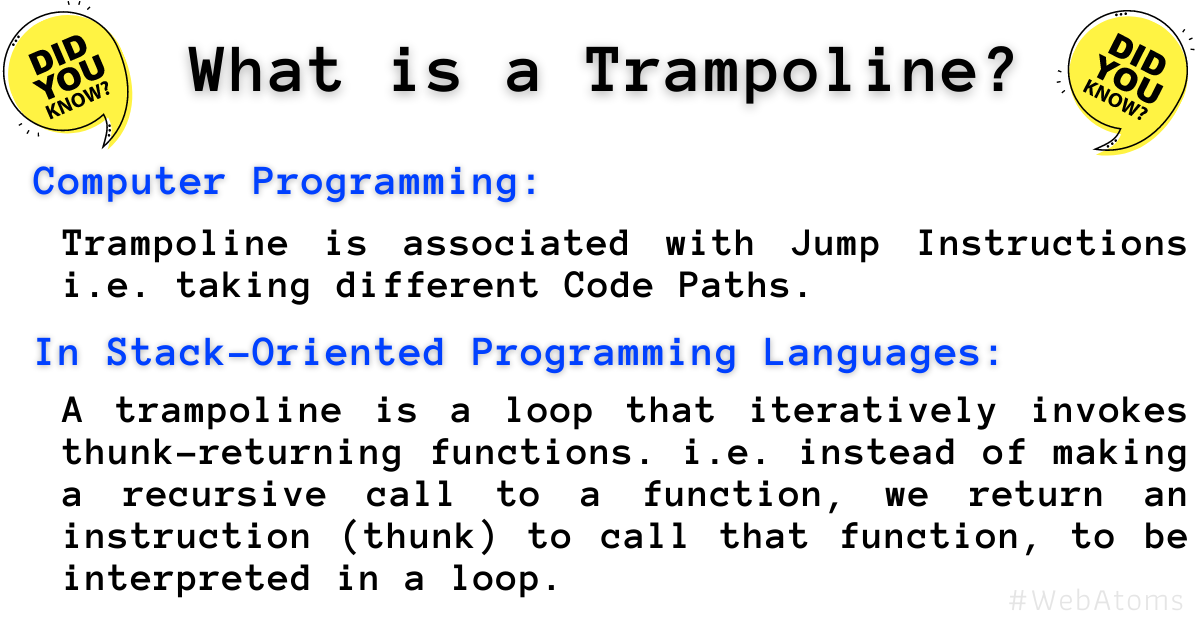 DID YOU KNOW?

What is a Trampoline?

DID YOU KNOW?

Computer Programming:

Trampoline is associated with Jump Instructions i.e. taking different Code Paths.

In Stack-Oriented Programming Languages:

A trampoline is a loop that iteratively invokes thunk-returning functions. i.e. instead of making a recursive call to a function, we return an instruction (thunk) to call that function, to be interpreted in a loop.

#WebAtoms